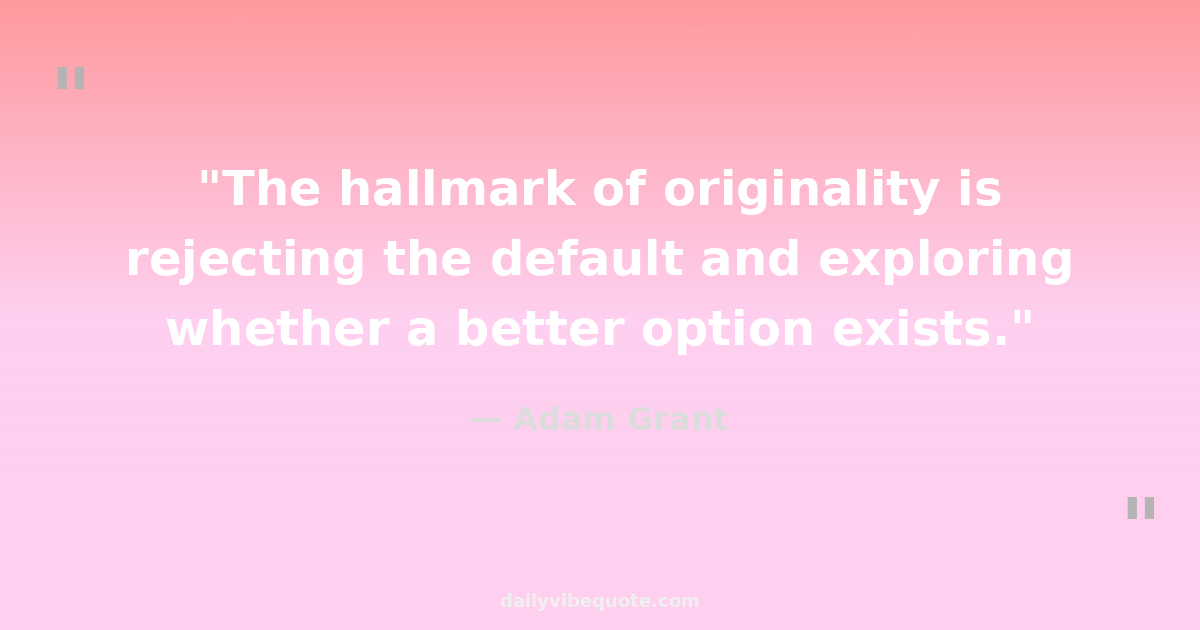 "

"The hallmark of originality is rejecting the default and exploring whether a better option exists."

— Adam Grant

"

dailyvibequote.com